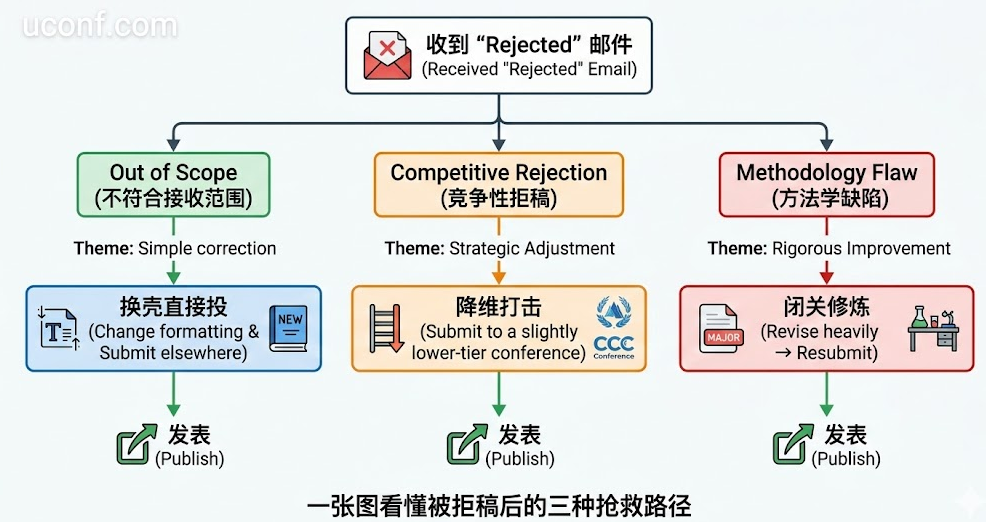 uconf.com

收到 “Rejected” 邮件
(Received "Rejected" Email)

Out of Scope
(不符合接收范围)

Theme: Simple correction

换壳直接投
(Change formatting & Submit elsewhere)

NEW

发表
(Publish)

Competitive Rejection
(竞争性拒稿)

Theme: Strategic Adjustment

降维打击
(Submit to a slightly lower-tier conference)

CCC
Conference

发表
(Publish)

Methodology Flaw
(方法学缺陷)

Theme: Rigorous Improvement

闭关修炼
(Revise heavily → Resubmit)

MAJOR

发表
(Publish)

一张图看懂被拒稿后的三种抢救路径